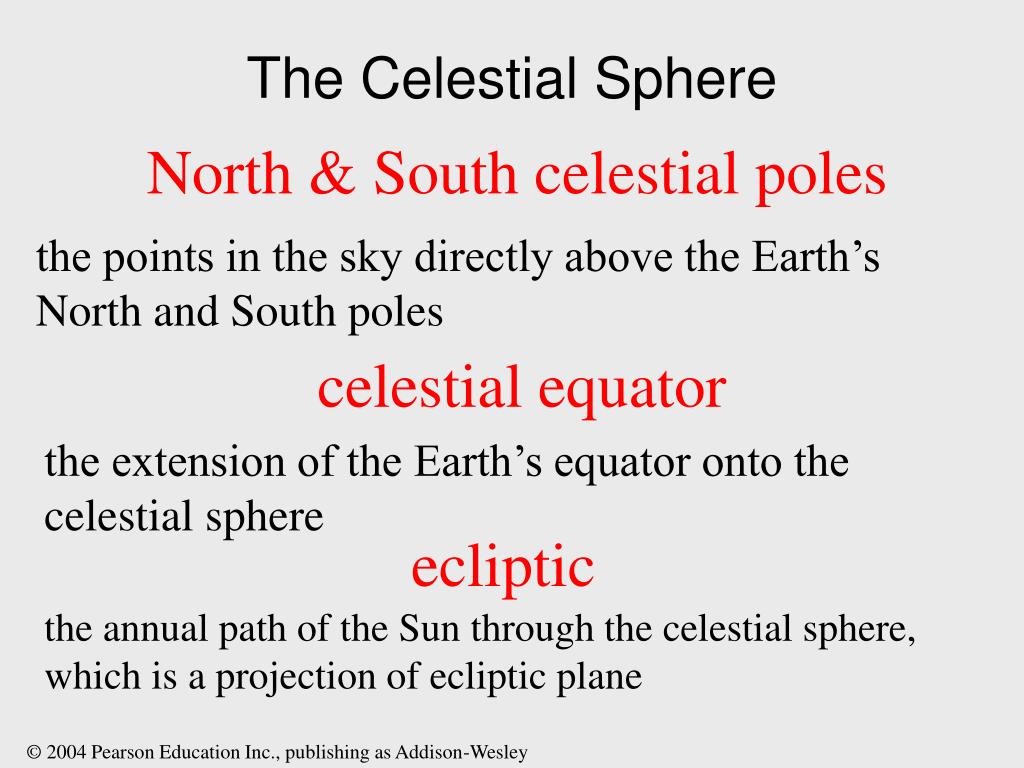 The Celestial Sphere

North & South celestial poles

the points in the sky directly above the Earth’s North and South poles

celestial equator

the extension of the Earth’s equator onto the celestial sphere

ecliptic

the annual path of the Sun through the celestial sphere, which is a projection of ecliptic plane

© 2004 Pearson Education Inc., publishing as Addison-Wesley